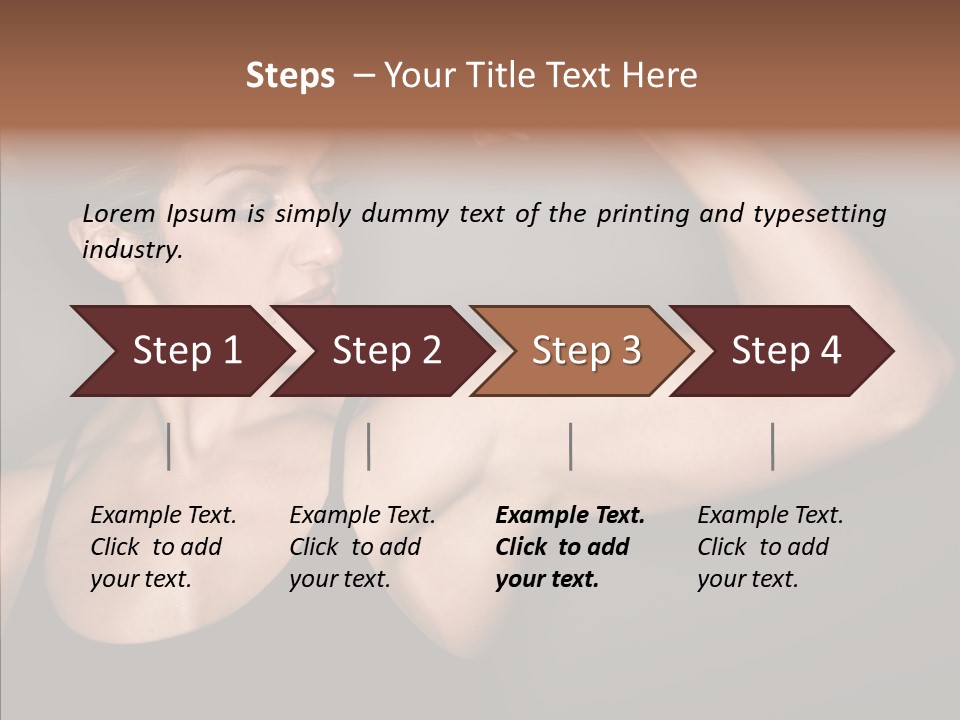 Steps – Your Title Text Here

Lorem Ipsum is simply dummy text of the printing and typesetting industry.

Step 1

Step 2

Step 3

Step 4

Example Text. Click to add your text.

Example Text. Click to add your text.

Example Text. Click to add your text.

Example Text. Click to add your text.